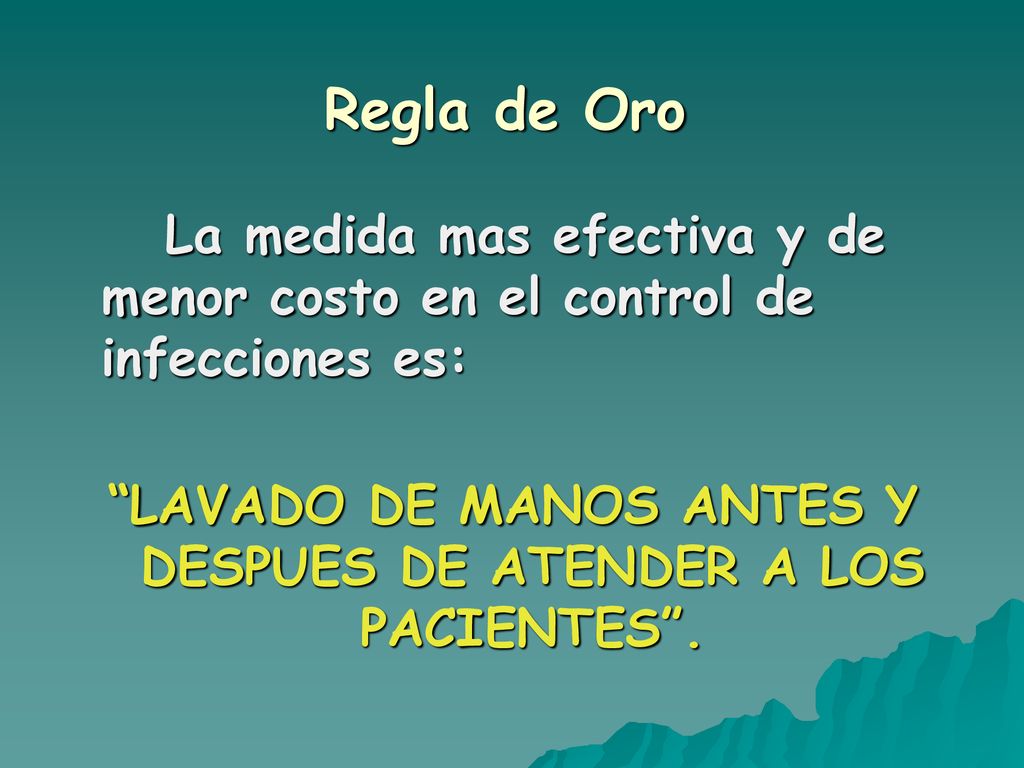 Regla de Oro

La medida mas efectiva y de menor costo en el control de infecciones es:

“LAVADO DE MANOS ANTES Y DESPUES DE ATENDER A LOS PACIENTES”.